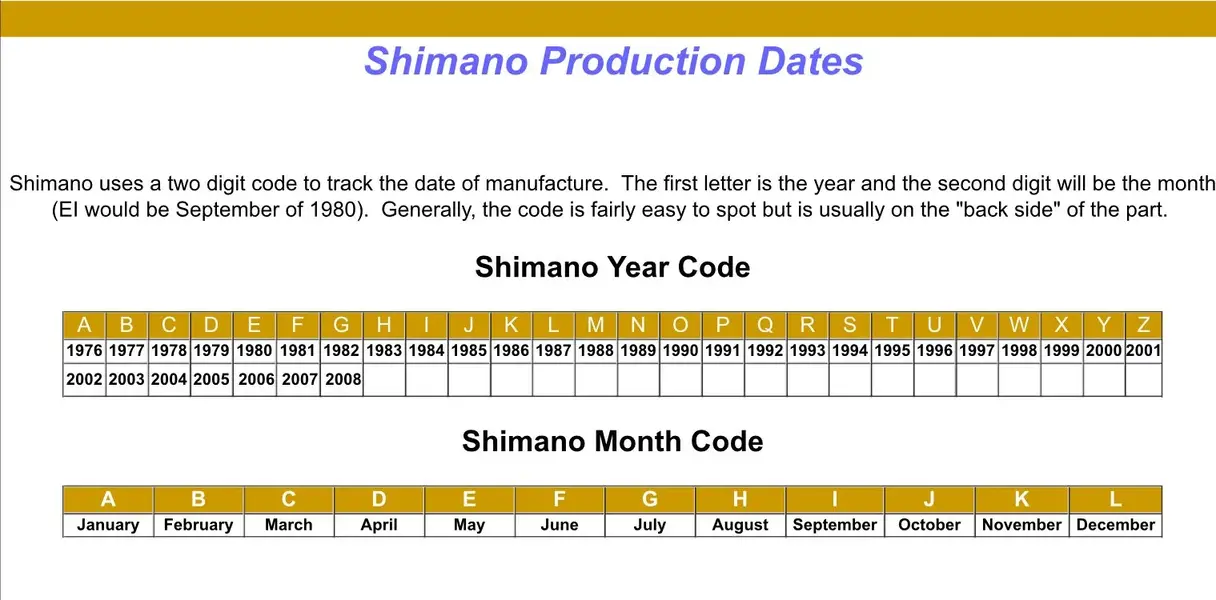 Shimano Production Dates

Shimano uses a two digit code to track the date of manufacture. The first letter is the year and the second digit will be the month (EI would be September of 1980). Generally, the code is fairly easy to spot but is usually on the "back side" of the part.

Shimano Year Code

| A | B | C | D | E | F | G | H | I | J | K | L | M | N | O | P | Q | R | S | T | U | V | W | X | Y | Z |
|---|---|---|---|---|---|---|---|---|---|---|---|---|---|---|---|---|---|---|---|---|---|---|---|---|---|
| 1976 | 1977 | 1978 | 1979 | 1980 | 1981 | 1982 | 1983 | 1984 | 1985 | 1986 | 1987 | 1988 | 1989 | 1990 | 1991 | 1992 | 1993 | 1994 | 1995 | 1996 | 1997 | 1998 | 1999 | 2000 | 2001 |
| 2002 | 2003 | 2004 | 2005 | 2006 | 2007 | 2008 | | | | | | | | | | | | | | | | | | | |

Shimano Month Code

| A | B | C | D | E | F | G | H | I | J | K | L |
|---|---|---|---|---|---|---|---|---|---|---|---|
| January | February | March | April | May | June | July | August | September | October | November | December |